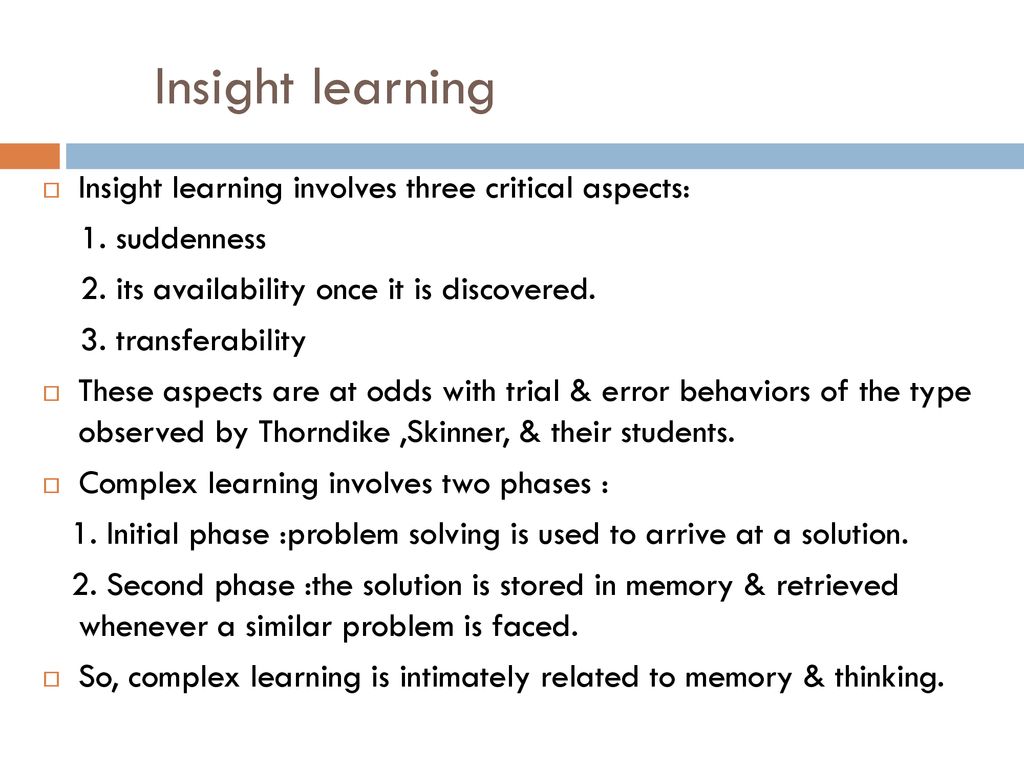 Insight learning

Insight learning involves three critical aspects:

1. suddenness

2. its availability once it is discovered.

3. transferability

These aspects are at odds with trial & error behaviors of the type observed by Thorndike ,Skinner, & their students.

Complex learning involves two phases :

1. Initial phase :problem solving is used to arrive at a solution.

2. Second phase :the solution is stored in memory & retrieved whenever a similar problem is faced.

So, complex learning is intimately related to memory & thinking.